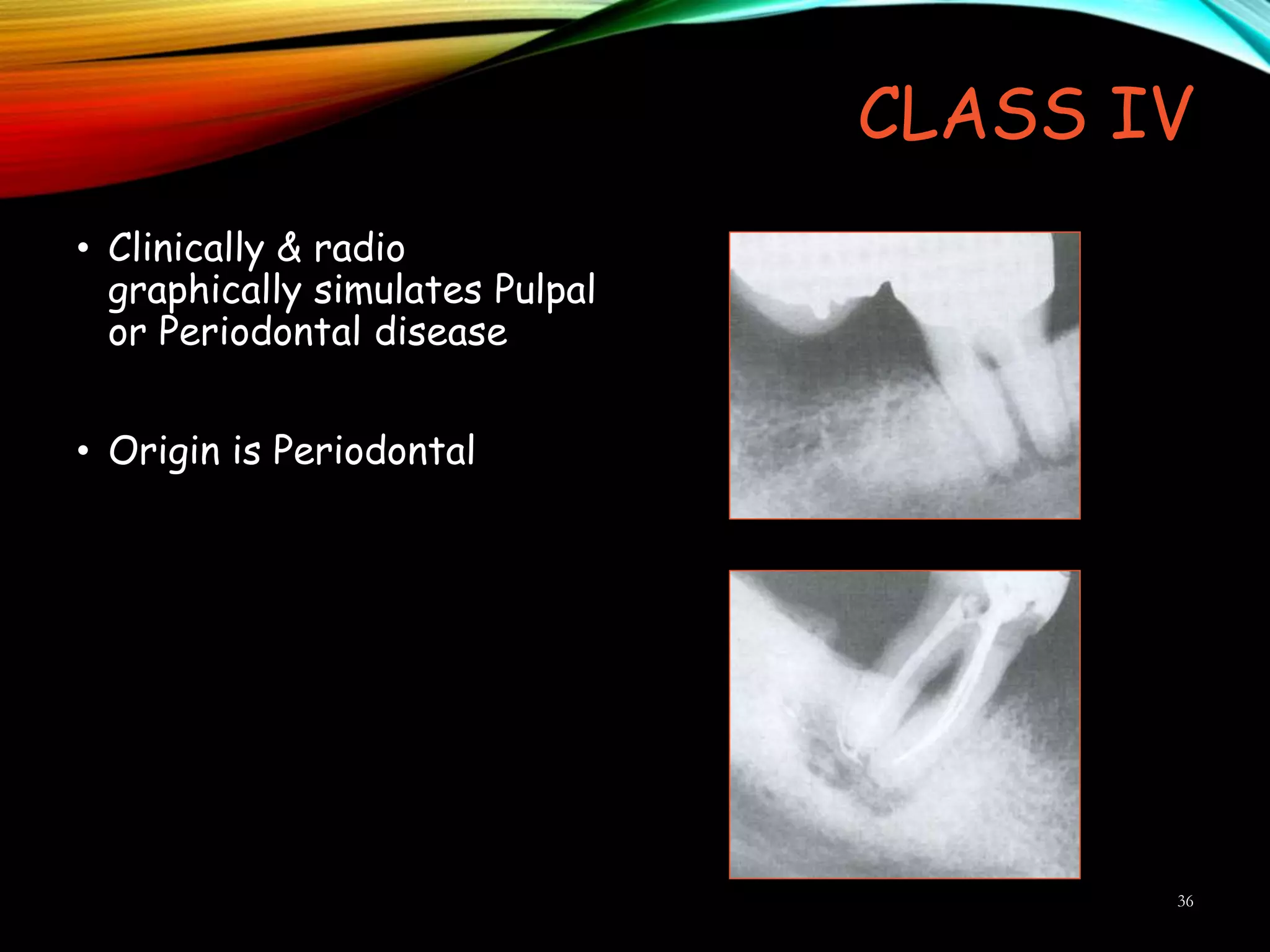 CLASS IV

• Clinically & radio graphically simulates Pulpal or Periodontal disease

• Origin is Periodontal

36